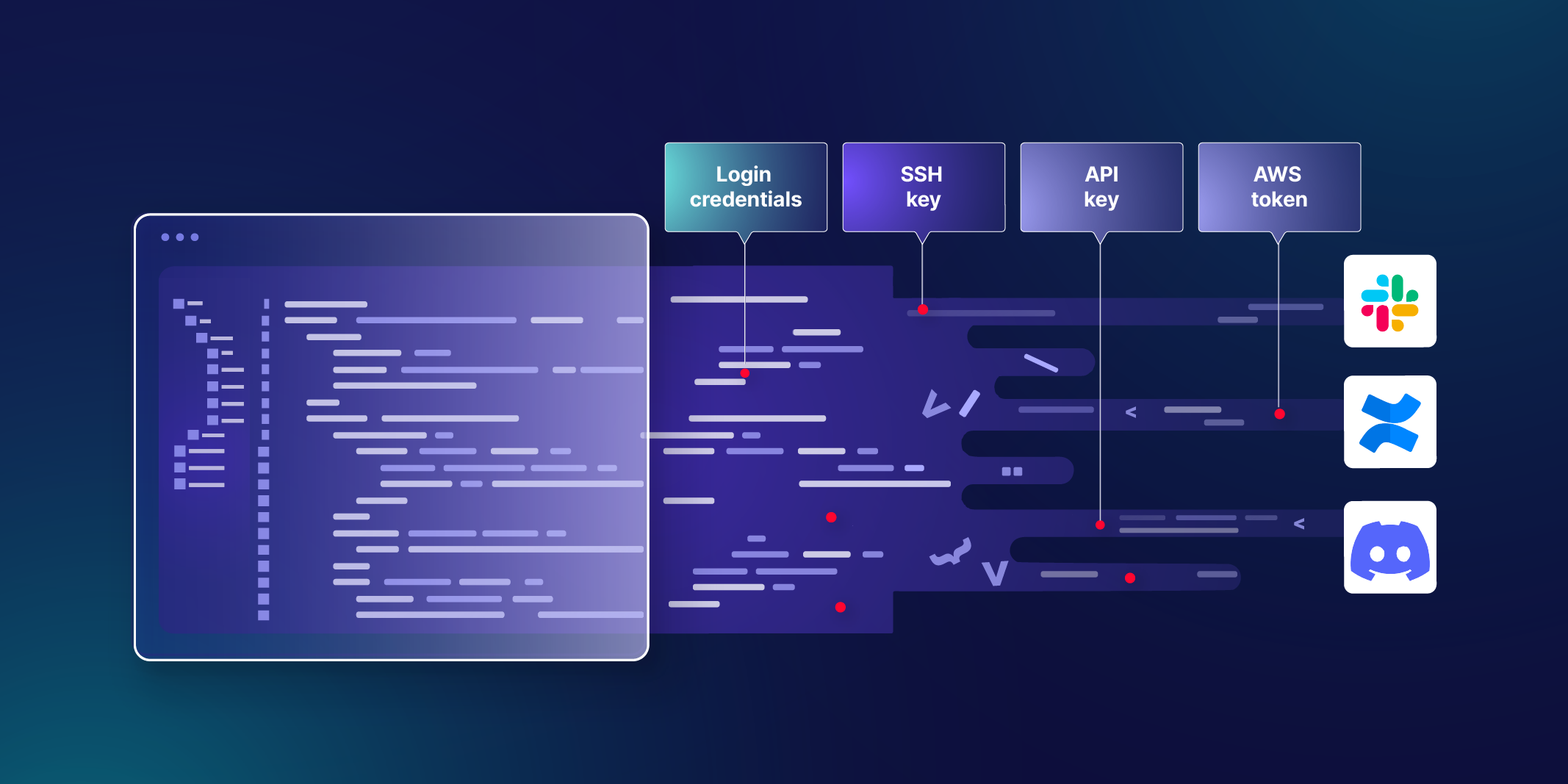 Login credentials

SSH key

API key

AWS token